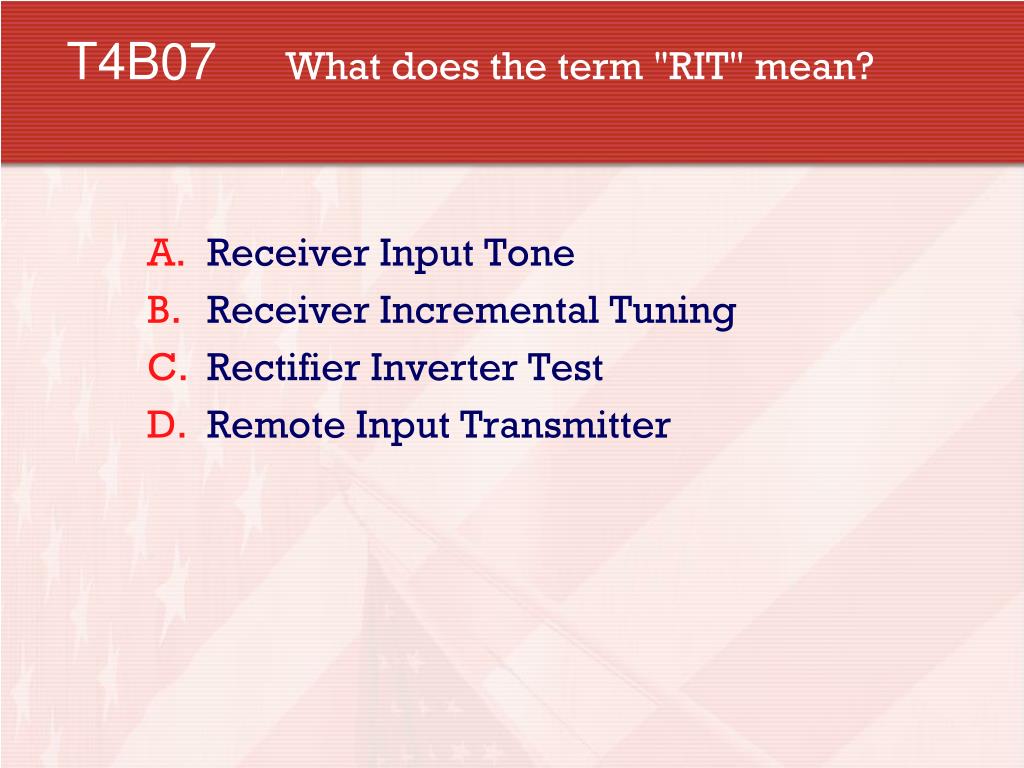 T4B07 What does the term "RIT" mean?

A. Receiver Input Tone
B. Receiver Incremental Tuning
C. Rectifier Inverter Test
D. Remote Input Transmitter